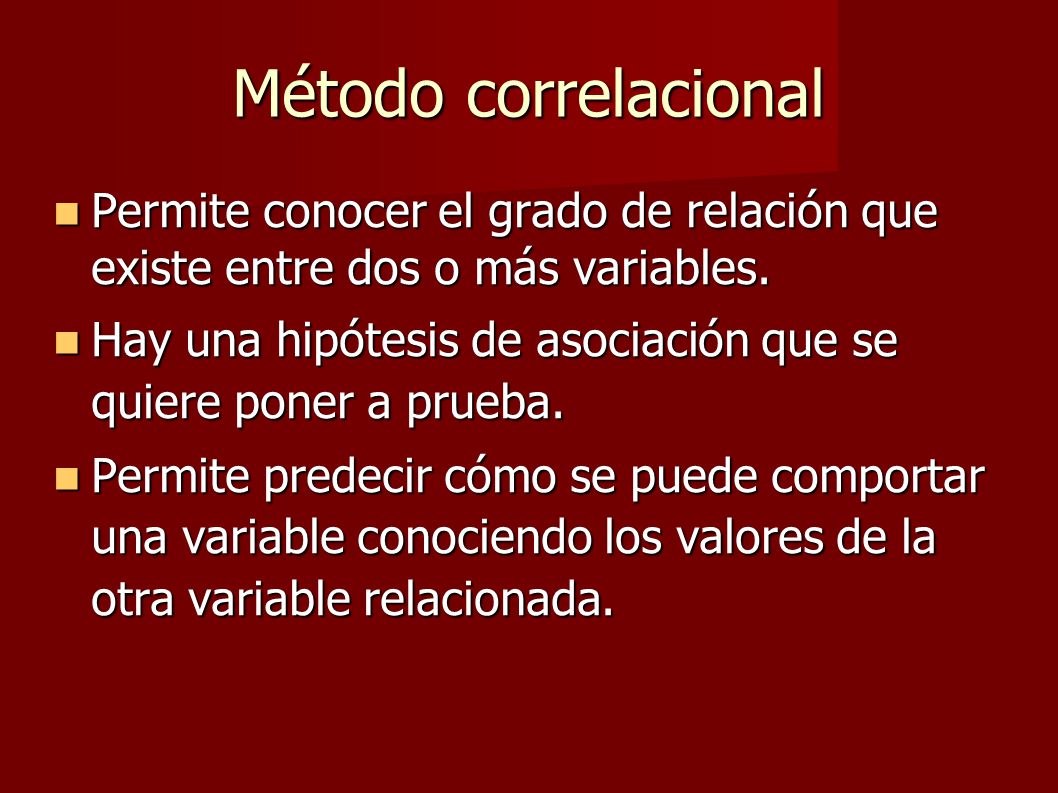 Método correlacional

- Permite conocer el grado de relación que existe entre dos o más variables.
- Hay una hipótesis de asociación que se quiere poner a prueba.
- Permite predecir cómo se puede comportar una variable conociendo los valores de la otra variable relacionada.